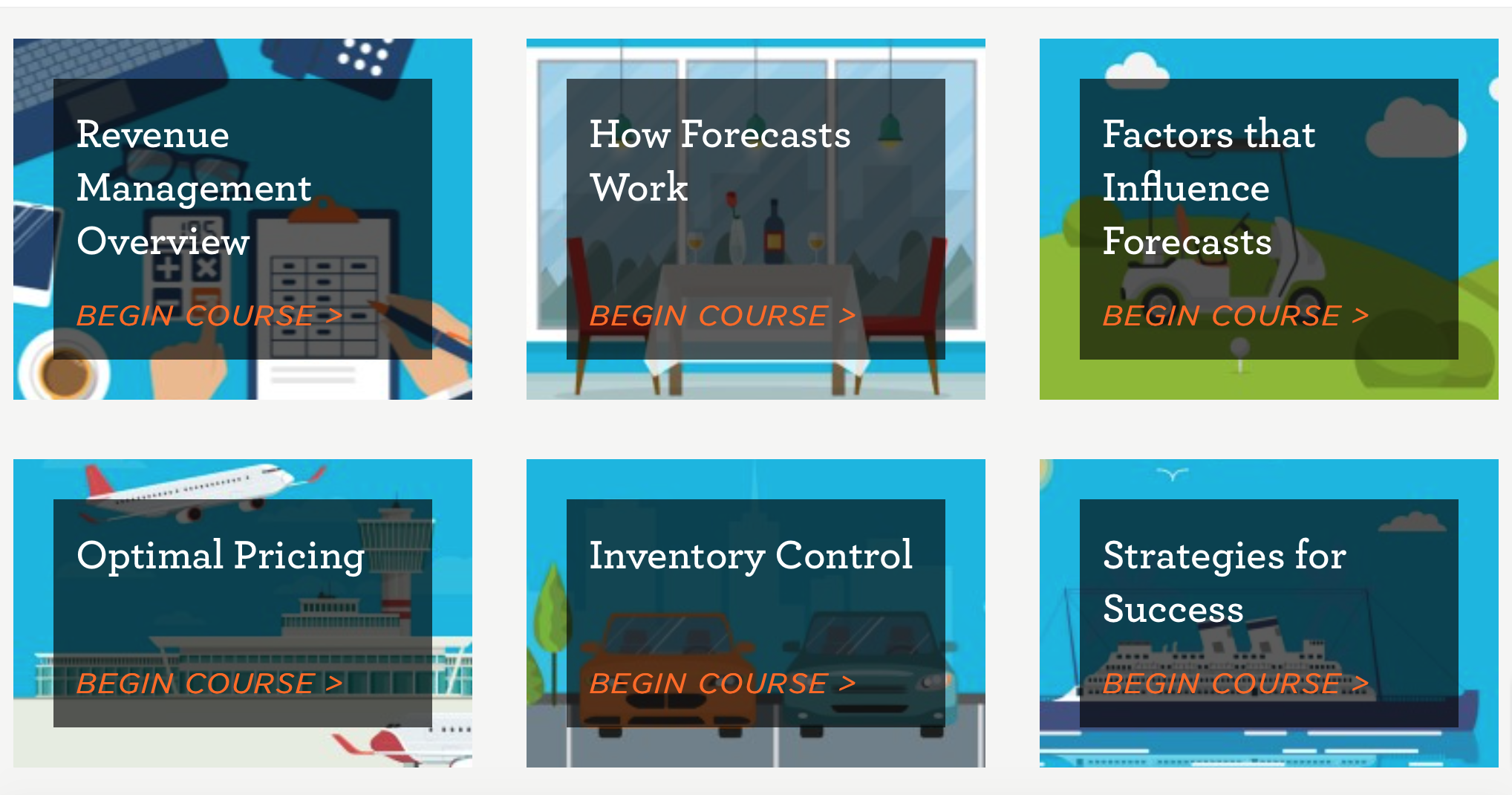 Revenue Management Overview

BEGIN COURSE >

How Forecasts Work

BEGIN COURSE >

Factors that Influence Forecasts

BEGIN COURSE >

Optimal Pricing

BEGIN COURSE >

Inventory Control

BEGIN COURSE >

Strategies for Success

BEGIN COURSE >